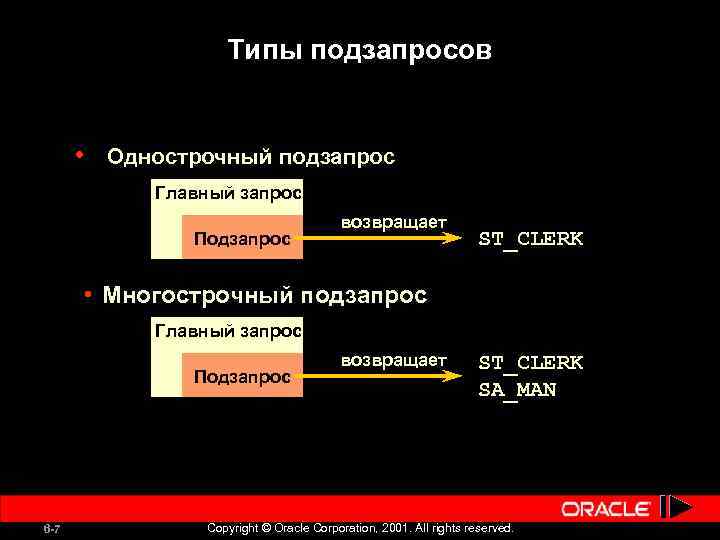 Типы подзапросов

• Однострочный подзапрос

Главный запрос

Подзапрос

возвращает

ST_CLERK

• Многострочный подзапрос

Главный запрос

Подзапрос

возвращает

ST_CLERK
SA_MAN

ORACLE

6-7

Copyright © Oracle Corporation, 2001. All rights reserved.